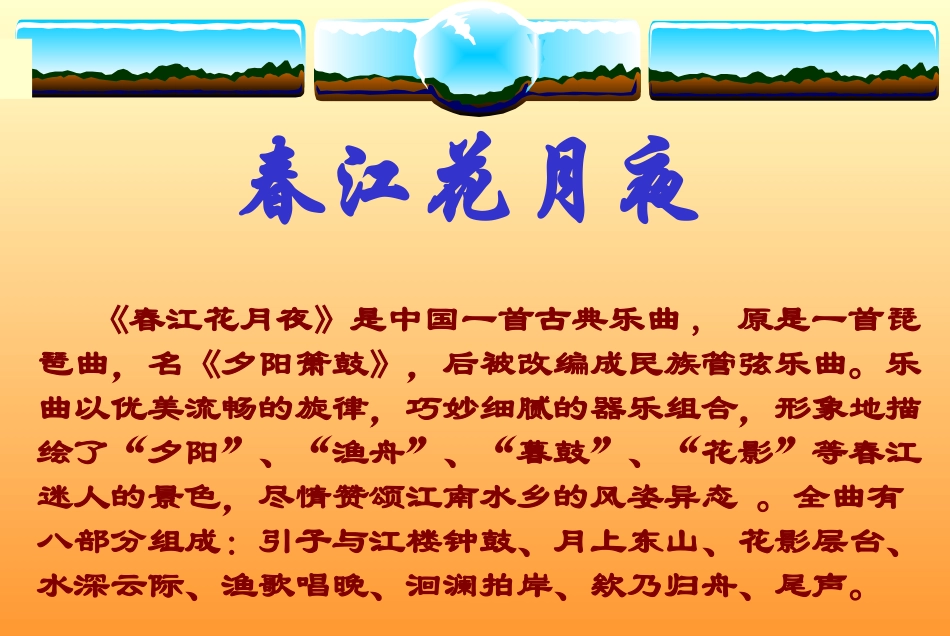 春江花月夜

《春江花月夜》是中国一首古典乐曲， 原是一首琵琶曲，名《夕阳箫鼓》，后被改编成民族管弦乐曲。乐曲以优美流畅的旋律，巧妙细腻的器乐组合，形象地描绘了“夕阳”、“渔舟”、“暮鼓”、“花影”等春江迷人的景色，尽情赞颂江南水乡的风姿异态 。全曲有八部分组成：引子与江楼钟鼓、月上东山、花影层台、水深云际、渔歌唱晚、洄澜拍岸、欸乃归舟、尾声。